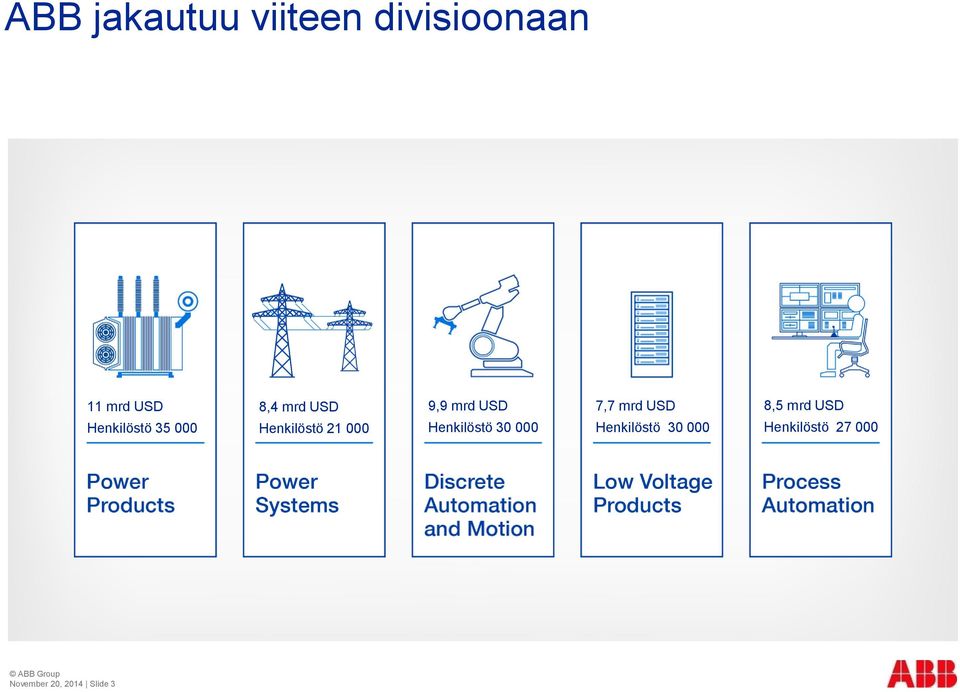 ABB jakautuu viiteen divisioonaan

11 mrd USD
Henkilöstö 35 000

Power Products

8,4 mrd USD
Henkilöstö 21 000

Power Systems

9,9 mrd USD
Henkilöstö 30 000

Discrete Automation and Motion

7,7 mrd USD
Henkilöstö 30 000

Low Voltage Products

8,5 mrd USD
Henkilöstö 27 000

Process Automation

© ABB Group
November 20, 2014 | Slide 3

ABB